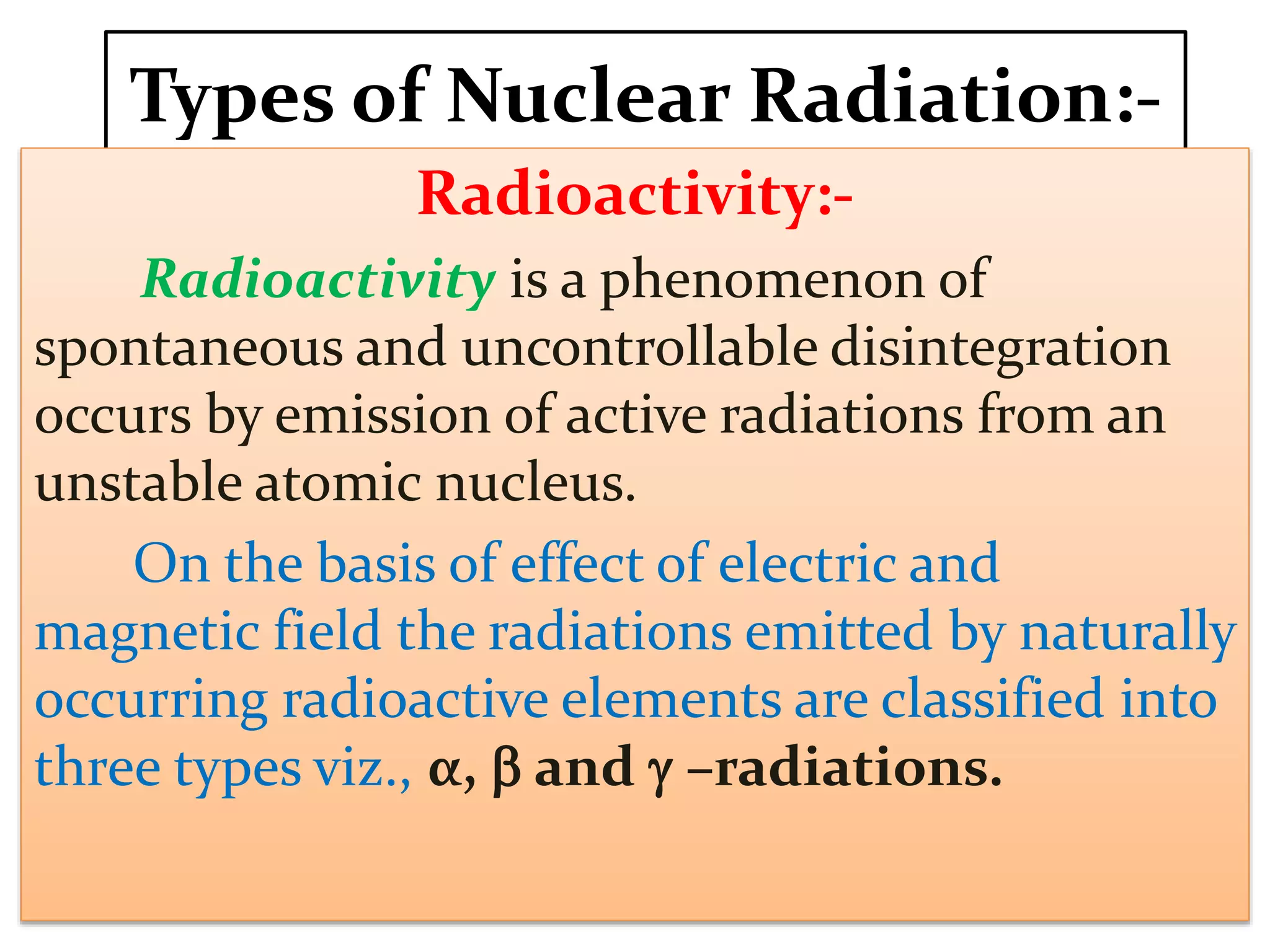 Types of Nuclear Radiation:-

Radioactivity:-

Radioactivity is a phenomenon of spontaneous and uncontrollable disintegration occurs by emission of active radiations from an unstable atomic nucleus.

On the basis of effect of electric and magnetic field the radiations emitted by naturally occurring radioactive elements are classified into three types viz., α, β and γ –radiations.